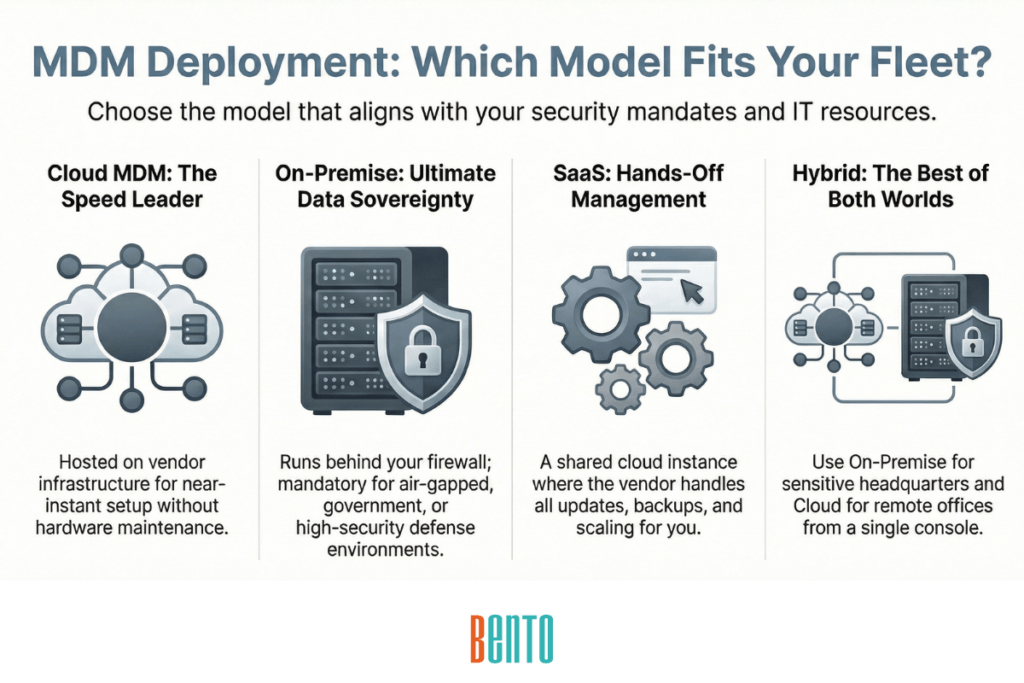 MDM Deployment: Which Model Fits Your Fleet?

Choose the model that aligns with your security mandates and IT resources.

Cloud MDM: The Speed Leader

Hosted on vendor infrastructure for near-instant setup without hardware maintenance.

On-Premise: Ultimate Data Sovereignty

Runs behind your firewall; mandatory for air-gapped, government, or high-security defense environments.

SaaS: Hands-Off Management

A shared cloud instance where the vendor handles all updates, backups, and scaling for you.

Hybrid: The Best of Both Worlds

Use On-Premise for sensitive headquarters and Cloud for remote offices from a single console.

BENTO